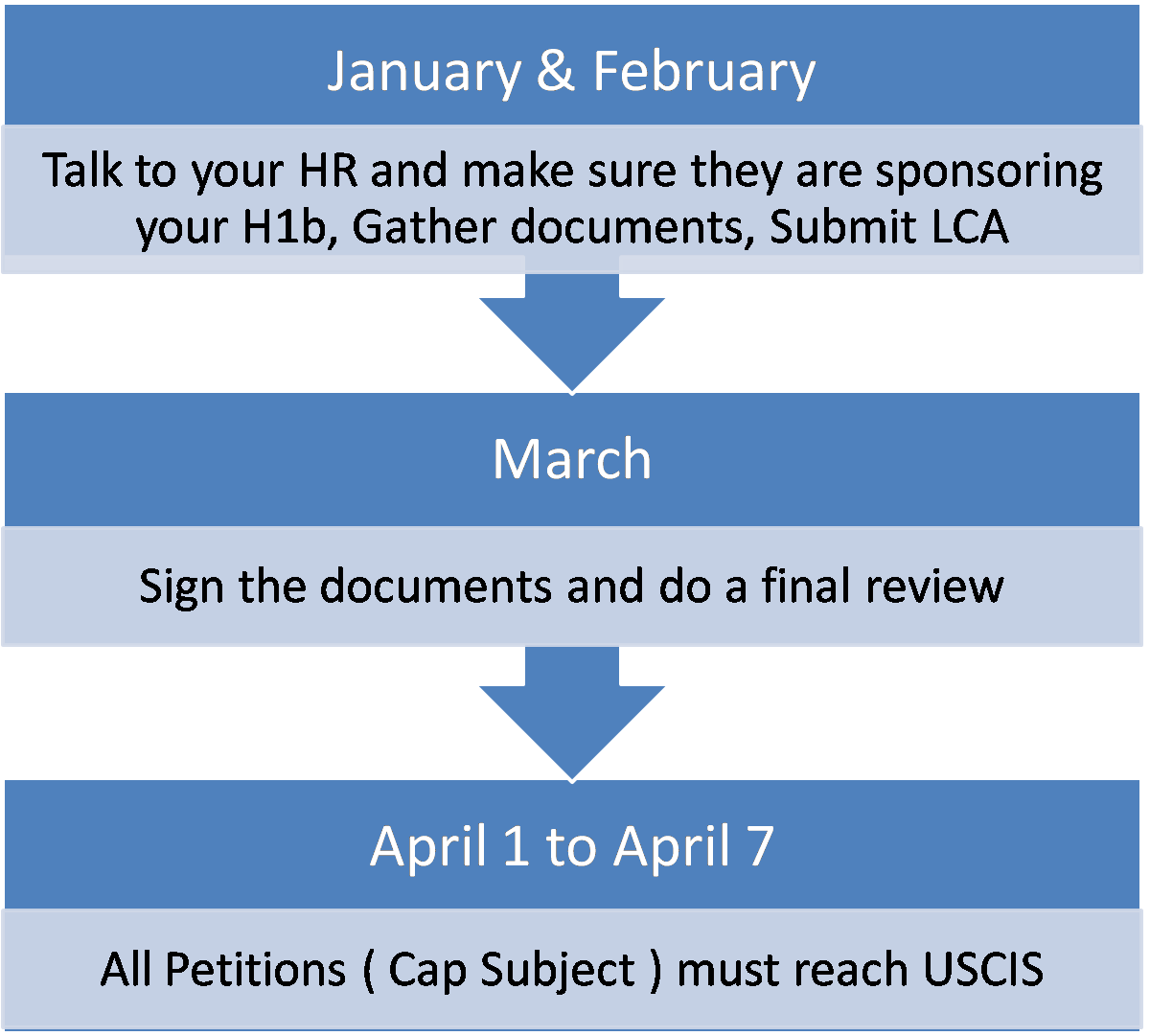 January & February

Talk to your HR and make sure they are sponsoring your H1b, Gather documents, Submit LCA

March

Sign the documents and do a final review

April 1 to April 7

All Petitions ( Cap Subject ) must reach USCIS